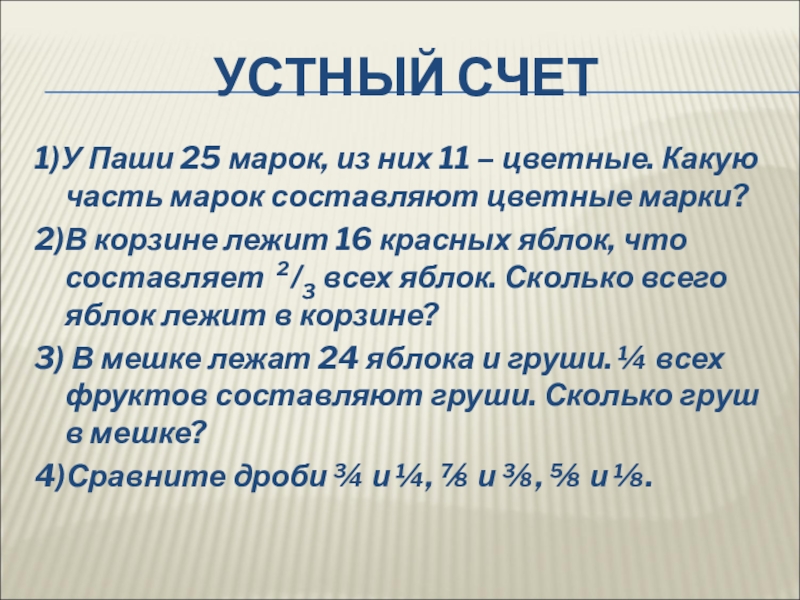 УСТНЫЙ СЧЕТ

1)У Паши 25 марок, из них 11 – цветные. Какую часть марок составляют цветные марки?

2)В корзине лежит 16 красных яблок, что составляет $^2/_3$ всех яблок. Сколько всего яблок лежит в корзине?

3) В мешке лежат 24 яблока и груши. $\frac{1}{4}$ всех фруктов составляют груши. Сколько груш в мешке?

4)Сравните дроби $\frac{3}{4}$ и $\frac{1}{4}$, $\frac{7}{8}$ и $\frac{3}{8}$, $\frac{5}{8}$ и $\frac{1}{8}$.